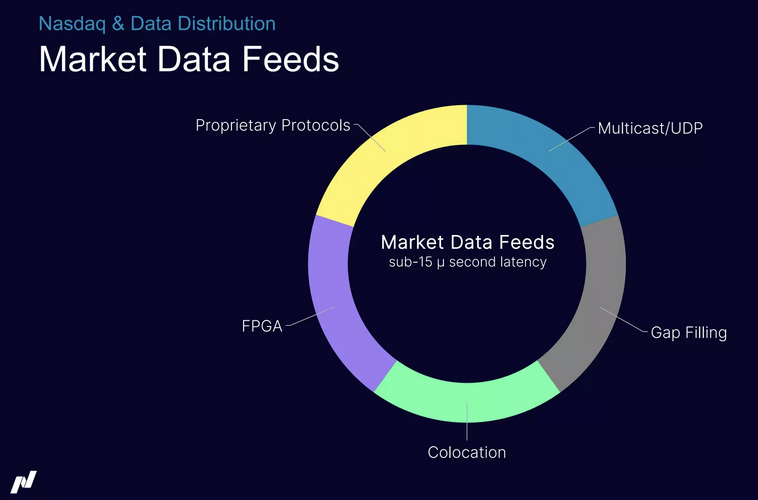 Nasdaq & Data Distribution

Market Data Feeds

Proprietary Protocols

Multicast/UDP

Market Data Feeds
sub-15 µ second latency

FPGA

Gap Filling

Colocation